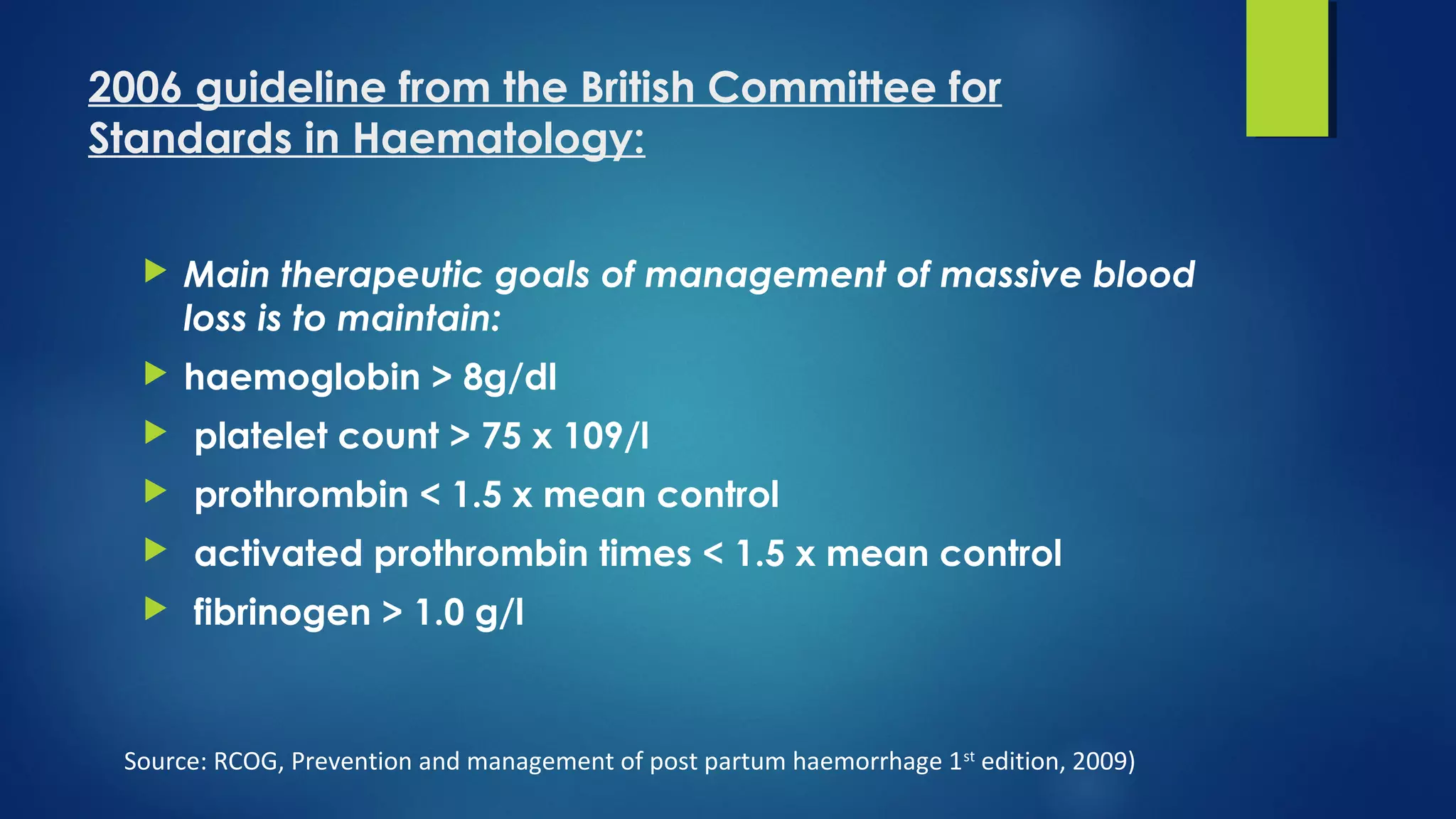 2006 guideline from the British Committee for Standards in Haematology:

Main therapeutic goals of management of massive blood loss is to maintain:

haemoglobin > 8g/dl

platelet count > 75 x 109/l

prothrombin < 1.5 x mean control

activated prothrombin times < 1.5 x mean control

fibrinogen > 1.0 g/l

Source: RCOG, Prevention and management of post partum haemorrhage 1$^{st}$ edition, 2009)